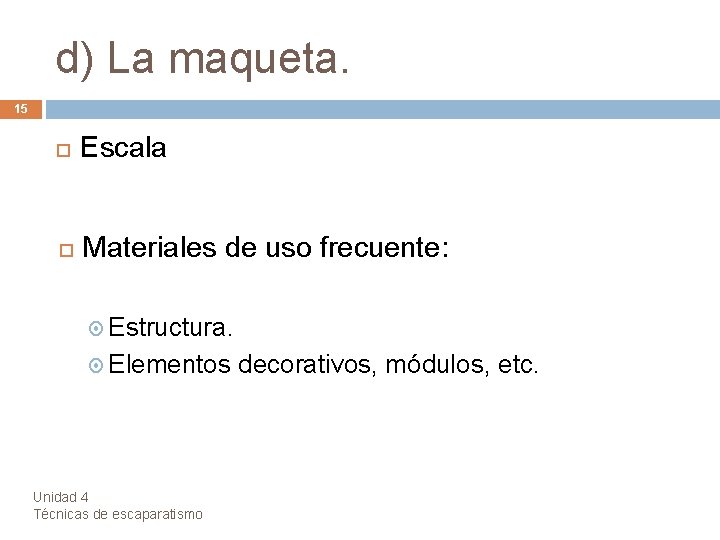 d) La maqueta.

15

Escala

Materiales de uso frecuente:

Estructura.

Elementos decorativos, módulos, etc.

Unidad 4
Técnicas de escaparatismo